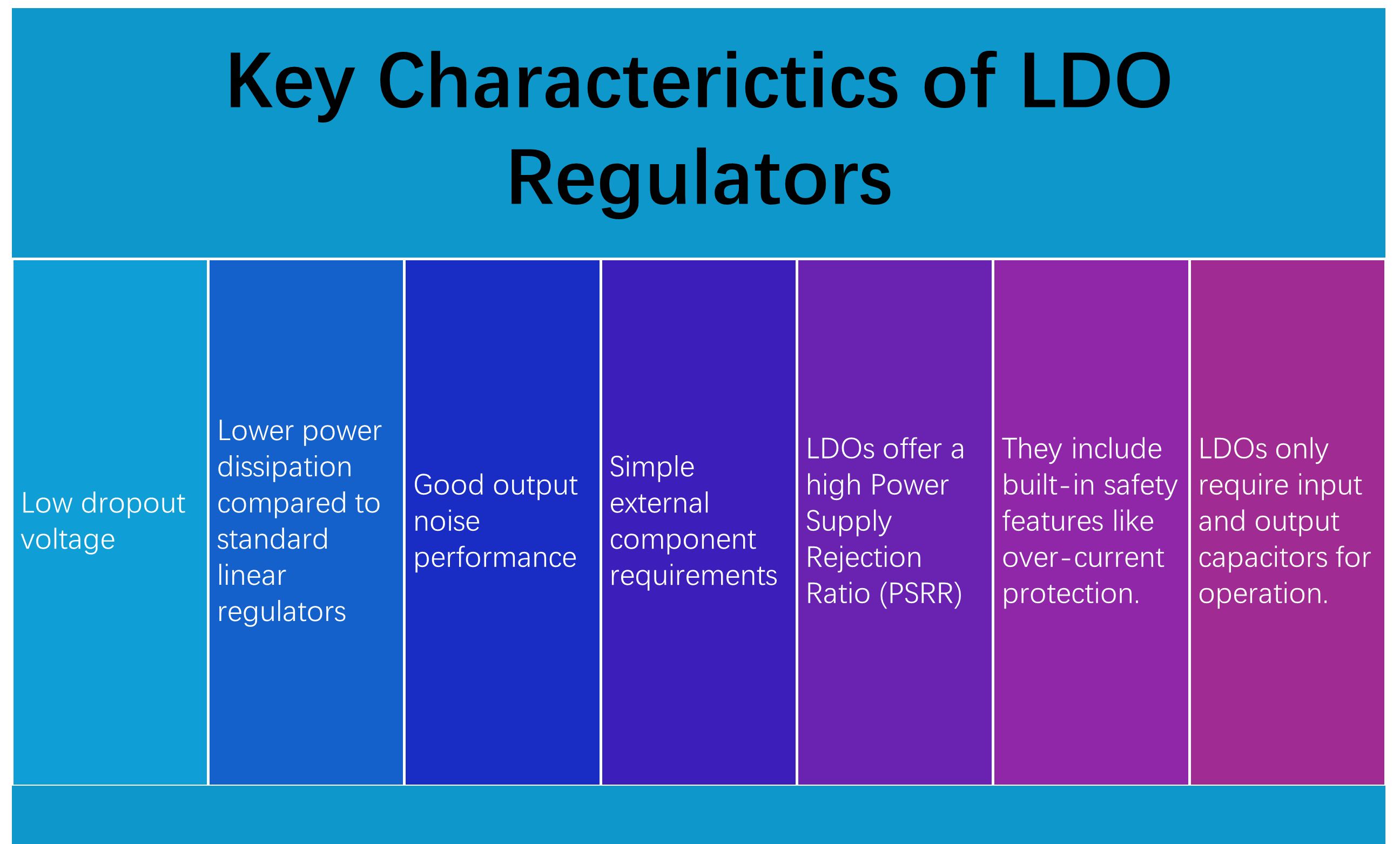 Key Characterictics of LDO Regulators

Low dropout voltage

Lower power dissipation compared to standard linear regulators

Good output noise performance

Simple external component requirements

LDOs offer a high Power Supply Rejection Ratio (PSRR)

They include built-in safety features like over-current protection.

LDOs only require input and output capacitors for operation.